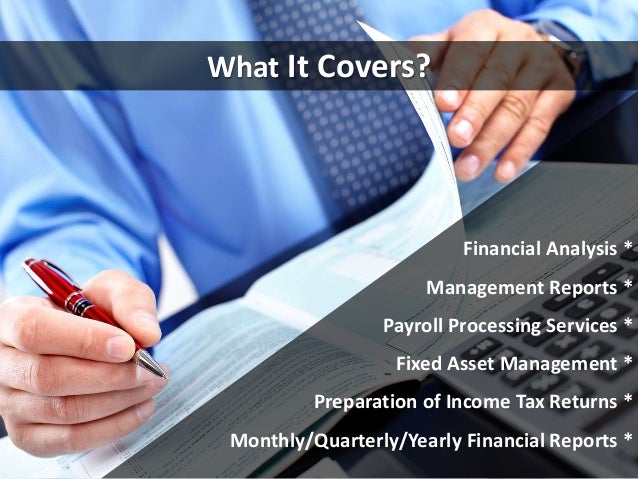 What It Covers?

Financial Analysis *

Management Reports *

Payroll Processing Services *

Fixed Asset Management *

Preparation of Income Tax Returns *

Monthly/Quarterly/Yearly Financial Reports *